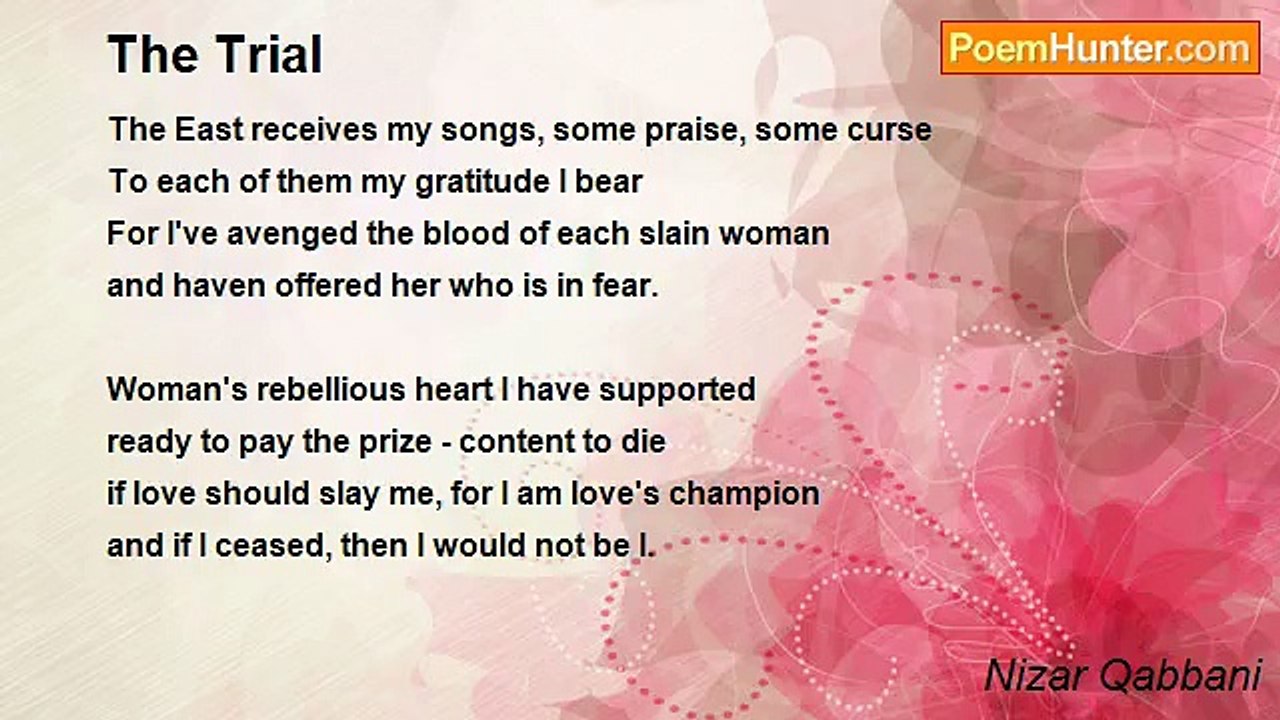 The Trial

PoemHunter.com

The East receives my songs, some praise, some curse
To each of them my gratitude I bear
For I've avenged the blood of each slain woman
and haven offered her who is in fear.

Woman's rebellious heart I have supported
ready to pay the prize - content to die
if love should slay me, for I am love's champion
and if I ceased, then I would not be I.

Nizar Qabbani